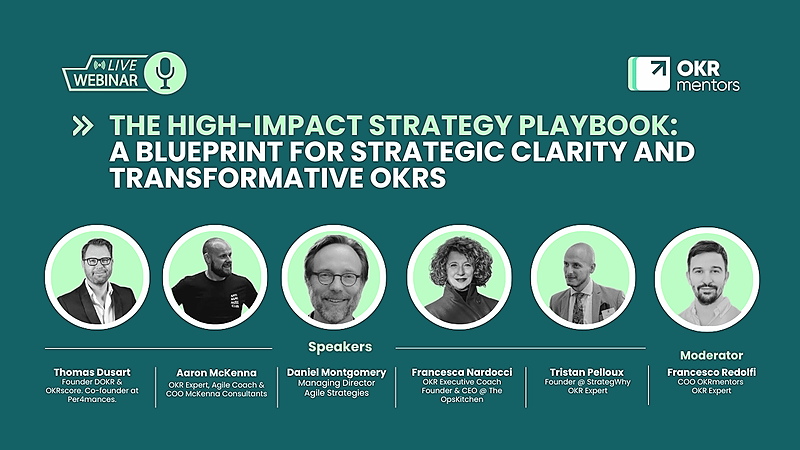 LIVE WEBINAR

OKR mentors

THE HIGH-IMPACT STRATEGY PLAYBOOK: A BLUEPRINT FOR STRATEGIC CLARITY AND TRANSFORMATIVE OKRS

Speakers

Thomas Dusart
Founder DOKR & OKRscore. Co-founder at Per4mances.

Aaron McKenna
OKR Expert, Agile Coach & COO McKenna Consultants

Daniel Montgomery
Managing Director Agile Strategies

Francesca Nardocci
OKR Executive Coach Founder & CEO @ The OpsKitchen

Tristan Pelloux
Founder @ StrategWhy OKR Expert

Moderator

Francesco Redolfi
COO OKRmentors OKR Expert